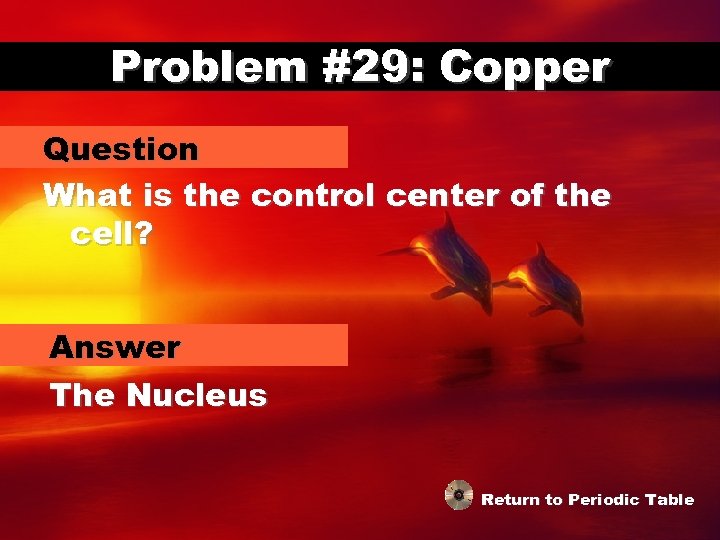 Problem #29: Copper

Question

What is the control center of the cell?

Answer

The Nucleus

Return to Periodic Table